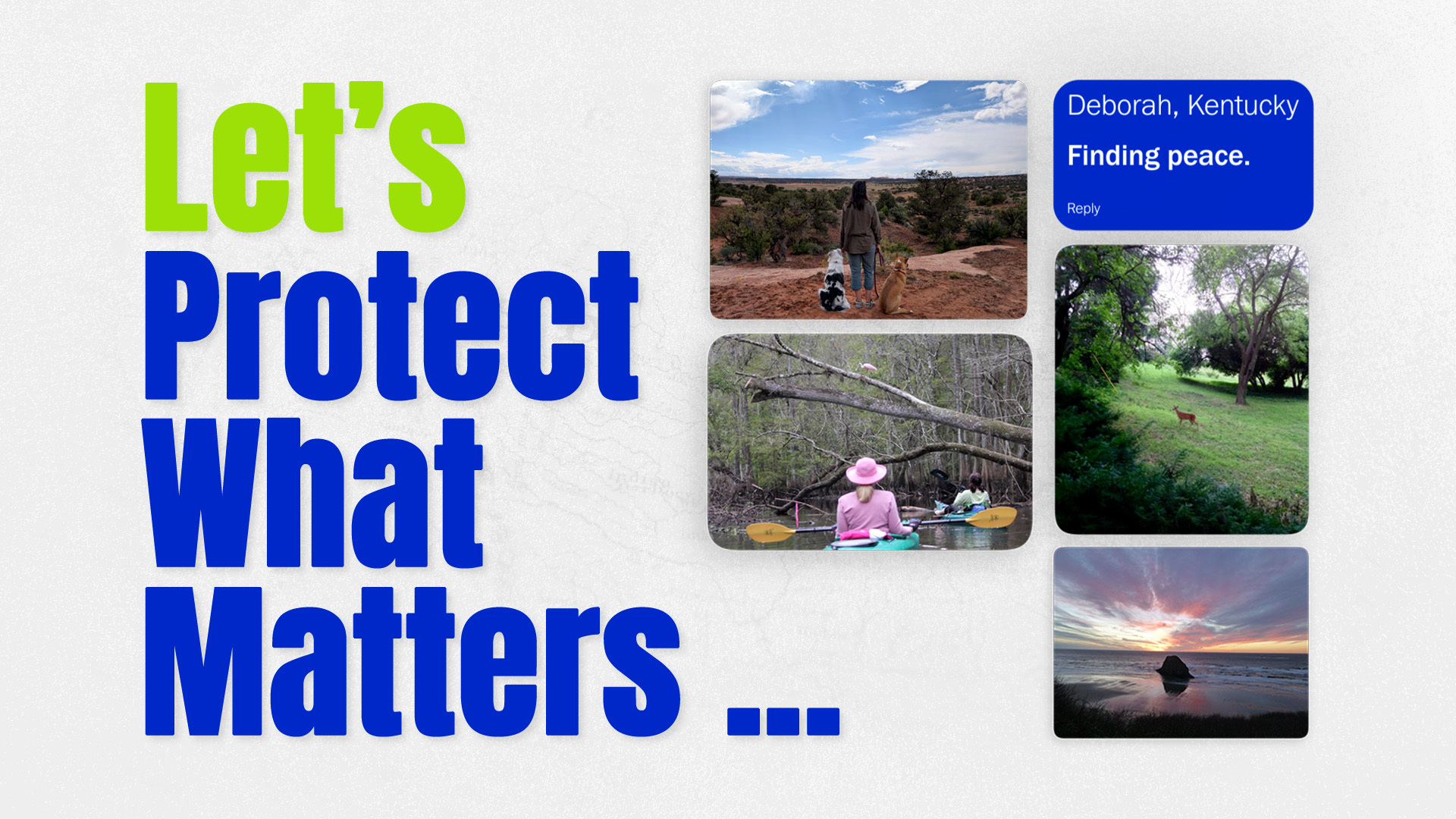 Let's Protect What Matters ...

Deborah, Kentucky

Finding peace.

Reply